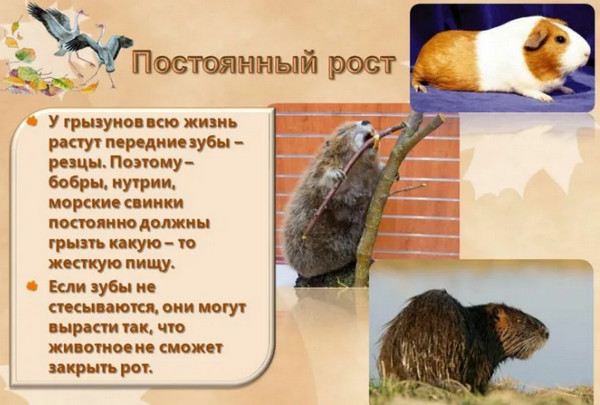 Постоянный рост

У грызунов всю жизнь растут передние зубы – резцы. Поэтому – бобры, нутрии, морские свинки постоянно должны грызть какую – то жесткую пищу.

Если зубы не стесываются, они могут вырасти так, что животное не сможет закрыть рот.